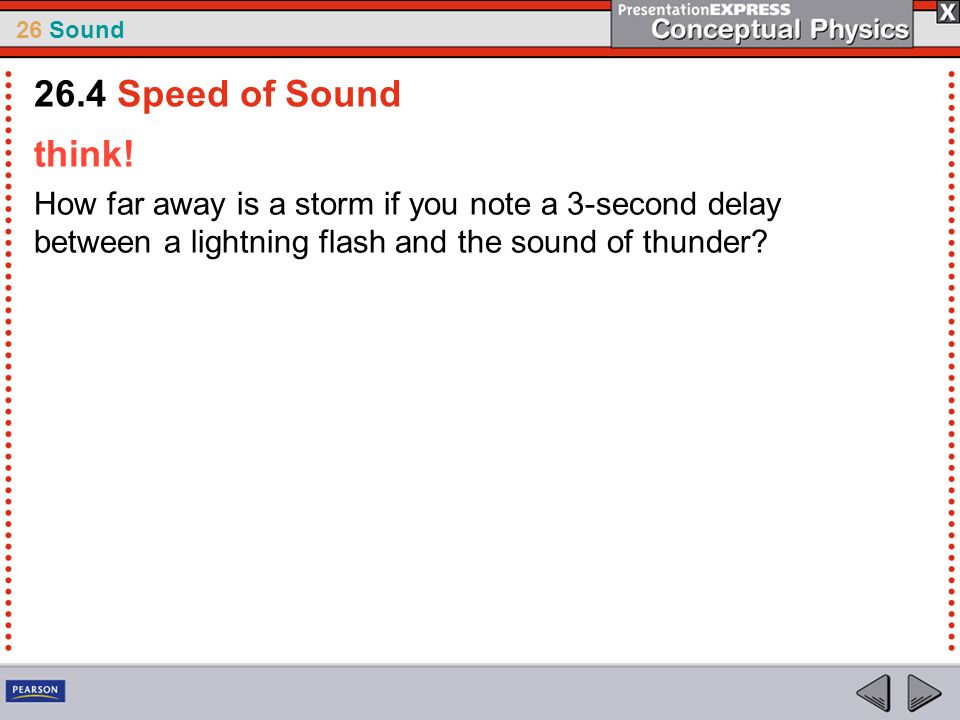 26 Sound

PresentationEXPRESS
Conceptual Physics

X

26.4 Speed of Sound

think!

How far away is a storm if you note a 3-second delay between a lightning flash and the sound of thunder?

PEARSON